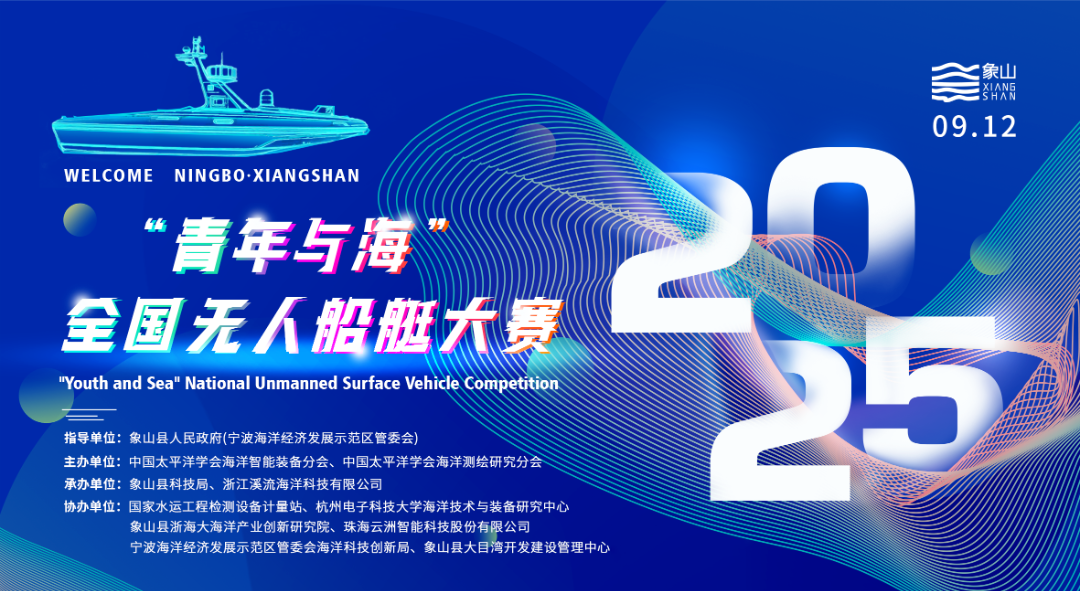 象山
XIANG
SHAN
09.12

WELCOME NINGBO·XIANGSHAN

“青年与海”
全国无人船艇大赛

"Youth and Sea" National Unmanned Surface Vehicle Competition

2025

指导单位：象山县人民政府(宁波海洋经济发展示范区管委会)
主办单位：中国太平洋学会海洋智能装备分会、中国太平洋学会海洋测绘研究分会
承办单位：象山县科技局、浙江溪流海洋科技有限公司
协办单位：国家水运工程检测设备计量站、杭州电子科技大学海洋技术与装备研究中心
象山县浙海大海洋产业创新研究院、珠海云洲智能科技股份有限公司
宁波海洋经济发展示范区管委会海洋科技创新局、象山县大目湾开发建设管理中心